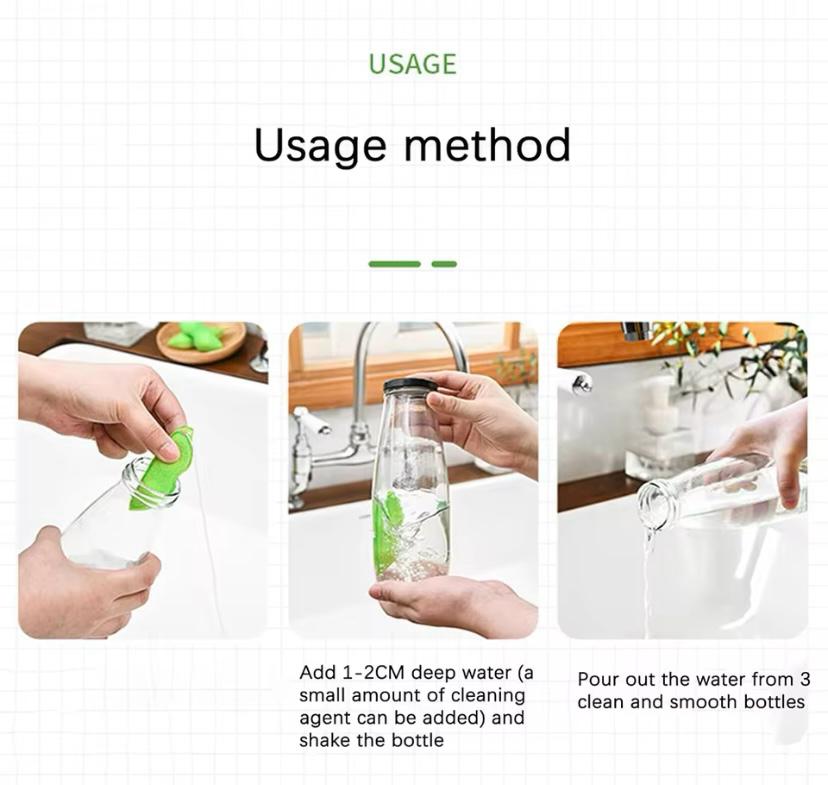 USAGE

Usage method

Add 1-2CM deep water (a small amount of cleaning agent can be added) and shake the bottle

Pour out the water from 3 clean and smooth bottles